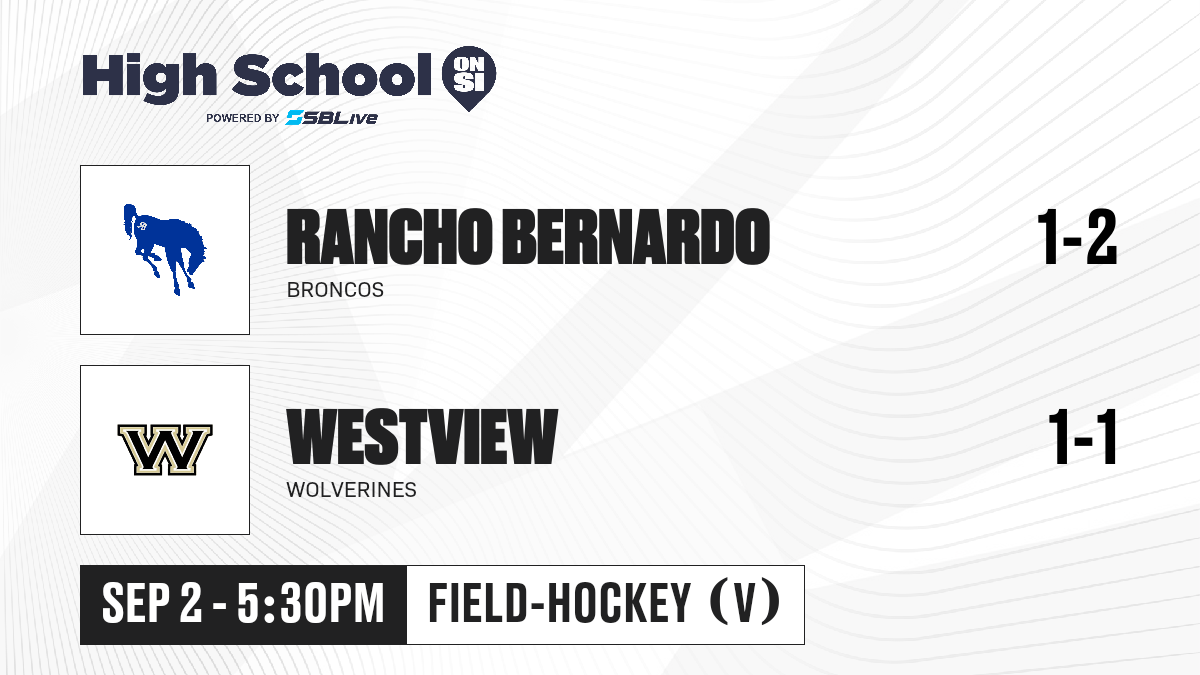 High School ON SI
POWERED BY SBLive

RANCHO BERNARDO
BRONCOS
1-2

W
WESTVIEW
WOLVERINES
1-1

SEP 2 - 5:30PM
FIELD-HOCKEY (V)